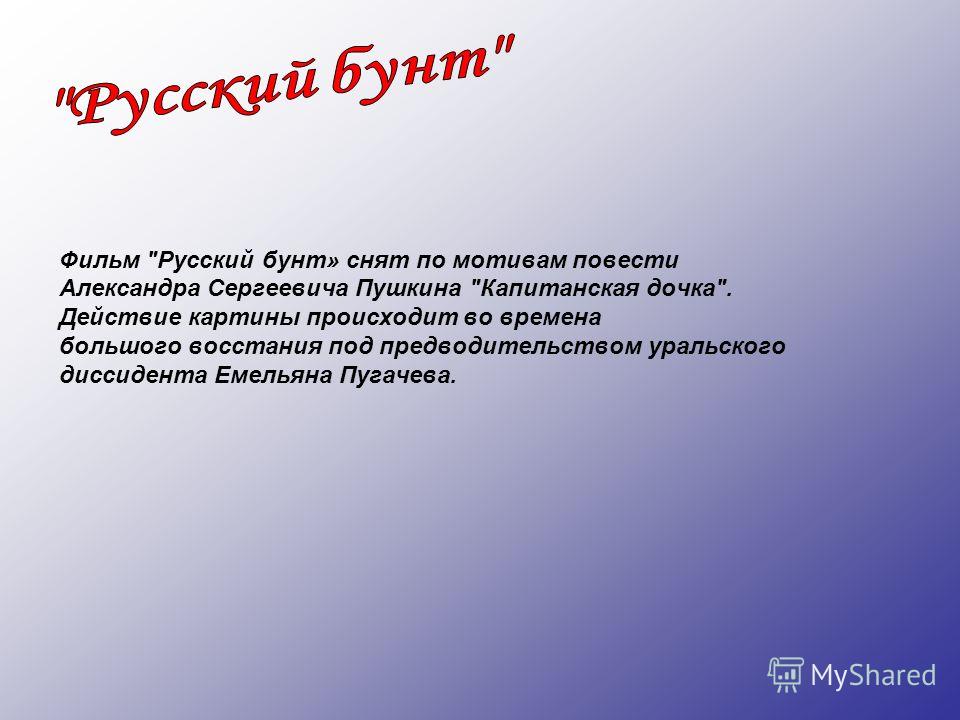 "Русский бунт"

Фильм "Русский бунт» снят по мотивам повести Александра Сергеевича Пушкина "Капитанская дочка". Действие картины происходит во времена большого восстания под предводительством уральского диссидента Емельяна Пугачева.

MyShared